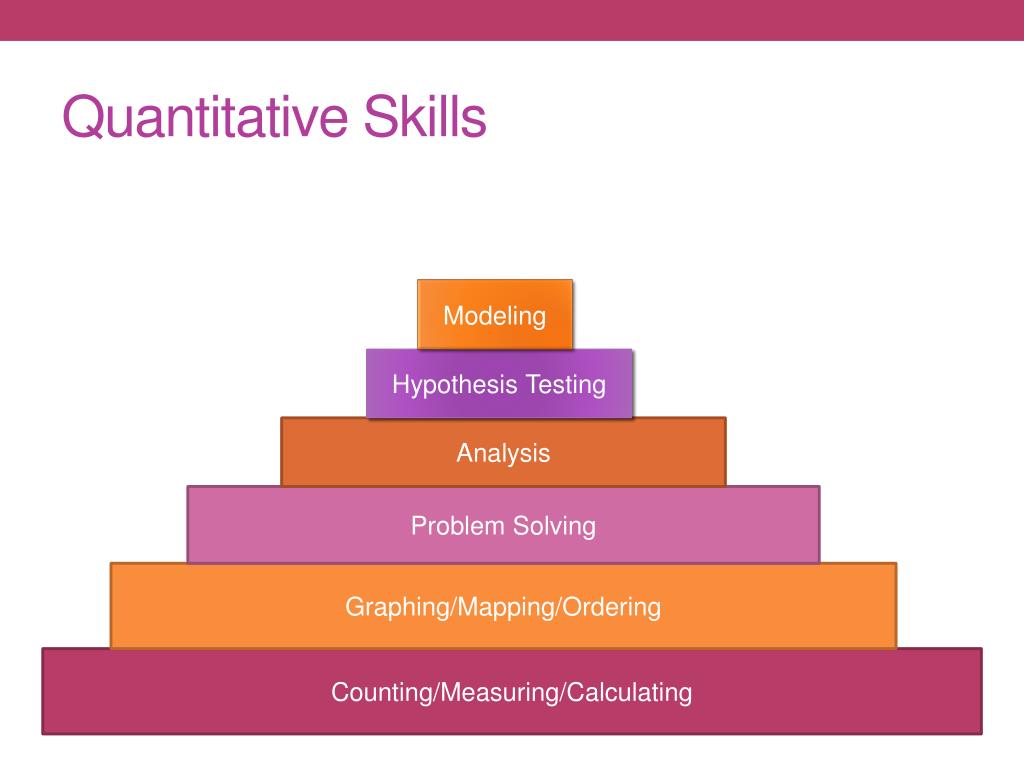 Quantitative Skills

Modeling

Hypothesis Testing

Analysis

Problem Solving

Graphing/Mapping/Ordering

Counting/Measuring/Calculating